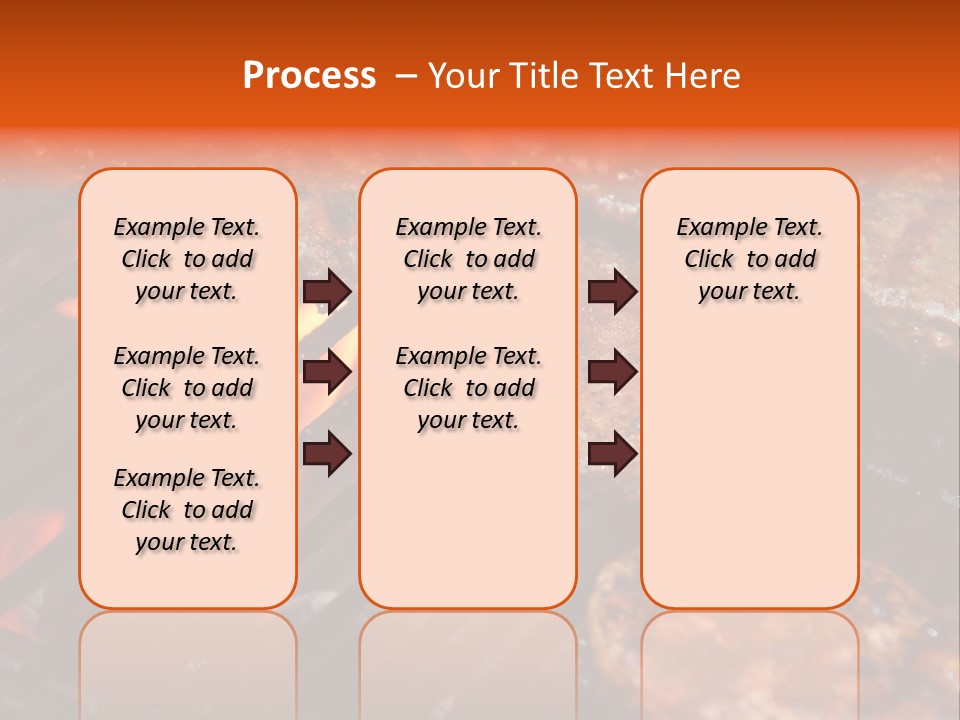 Process – Your Title Text Here

Example Text. Click to add your text.

Example Text. Click to add your text.

Example Text. Click to add your text.

Example Text. Click to add your text.

Example Text. Click to add your text.

Example Text. Click to add your text.